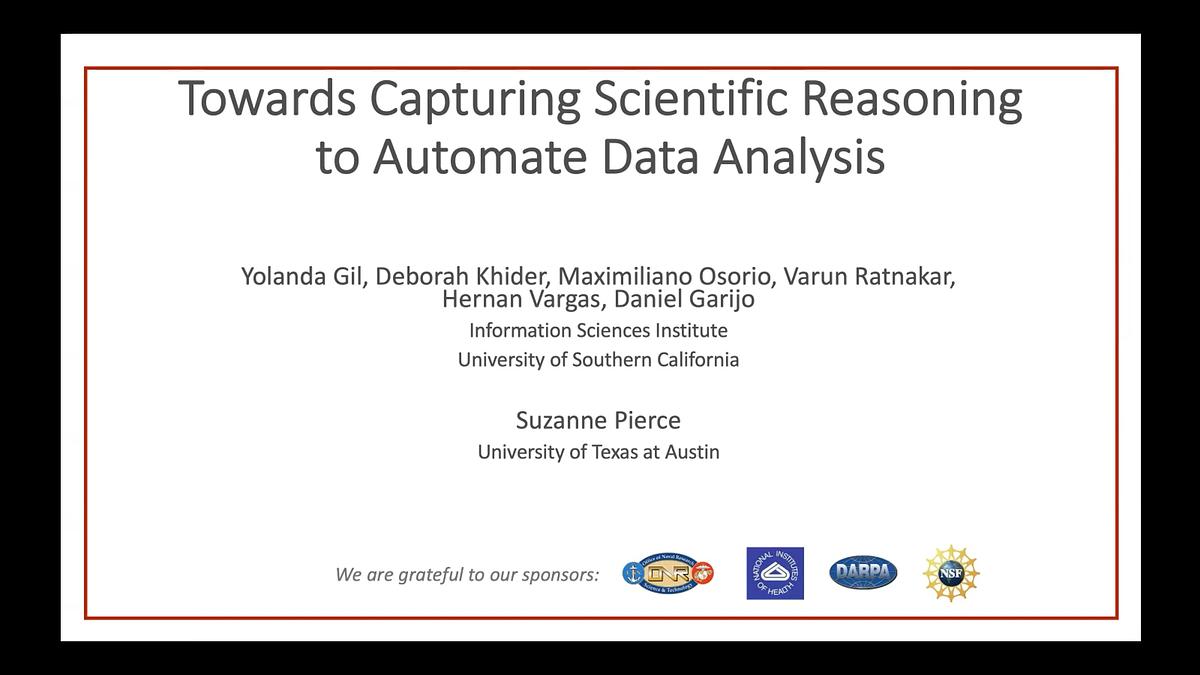 Towards Capturing Scientific Reasoning to Automate Data Analysis

Yolanda Gil, Deborah Khider, Maximiliano Osorio, Varun Ratnakar, Hernan Vargas, Daniel Garijo

Information Sciences Institute

University of Southern California

Suzanne Pierce

University of Texas at Austin

We are grateful to our sponsors:

Office of Naval Research ONR Science & Technology

NATIONAL INSTITUTES OF HEALTH

DARPA

NSF